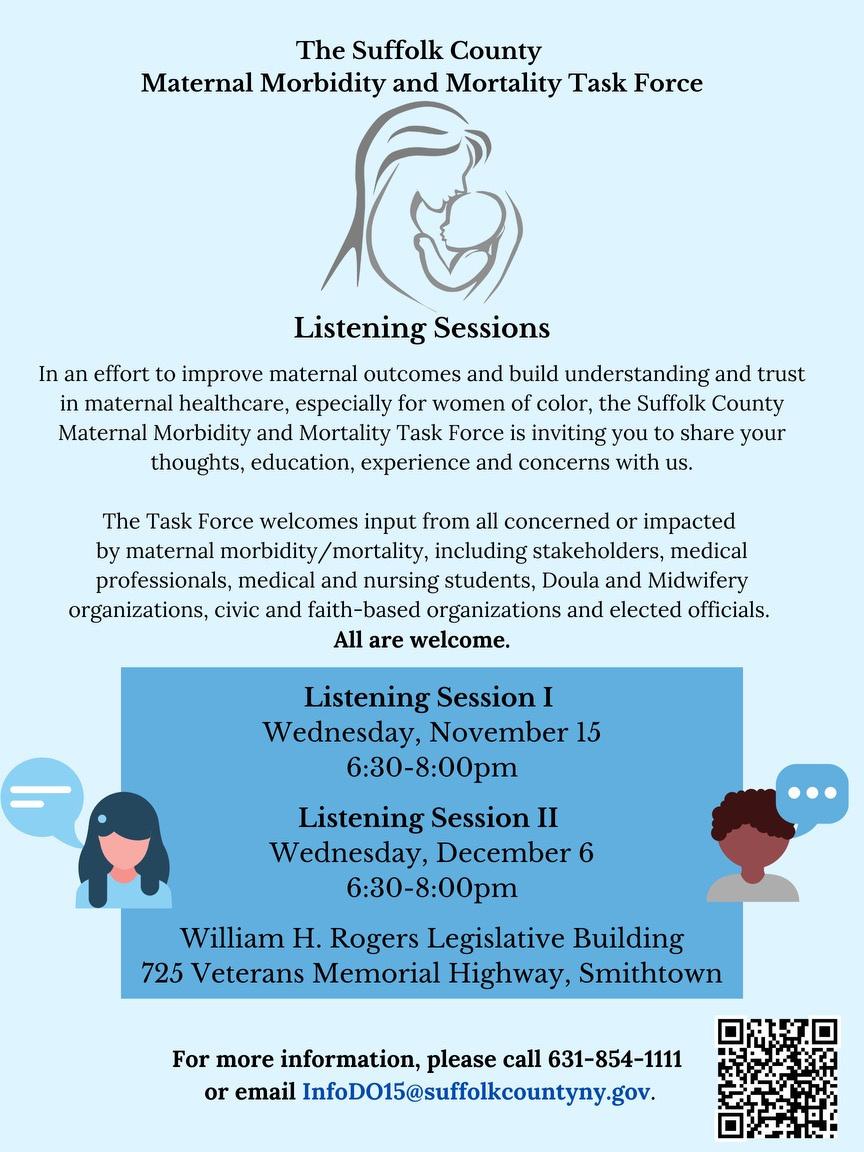 The Suffolk County
Maternal Morbidity and Mortality Task Force

Listening Sessions

In an effort to improve maternal outcomes and build understanding and trust in maternal healthcare, especially for women of color, the Suffolk County Maternal Morbidity and Mortality Task Force is inviting you to share your thoughts, education, experience and concerns with us.

The Task Force welcomes input from all concerned or impacted by maternal morbidity/mortality, including stakeholders, medical professionals, medical and nursing students, Doula and Midwifery organizations, civic and faith-based organizations and elected officials.
All are welcome.

Listening Session I
Wednesday, November 15
6:30-8:00pm

Listening Session II
Wednesday, December 6
6:30-8:00pm

William H. Rogers Legislative Building
725 Veterans Memorial Highway, Smithtown

For more information, please call 631-854-1111 or email InfoDO15@suffolkcountyny.gov.